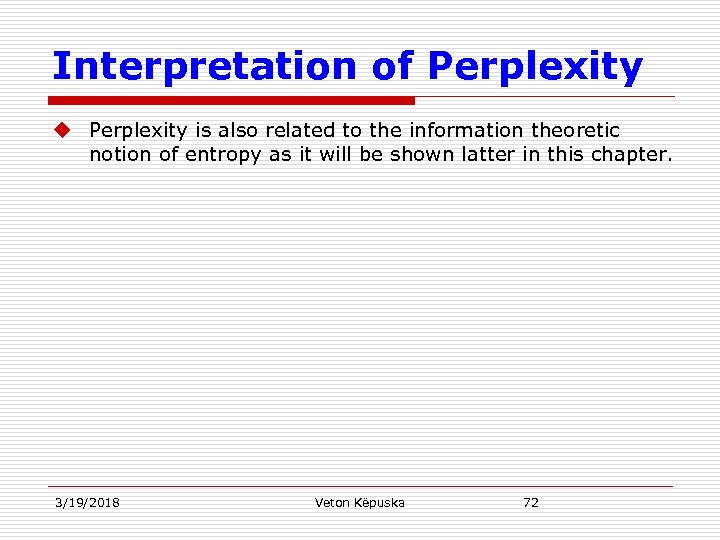 Interpretation of Perplexity

Perplexity is also related to the information theoretic notion of entropy as it will be shown latter in this chapter.

3/19/2018 Veton Këpuska 72